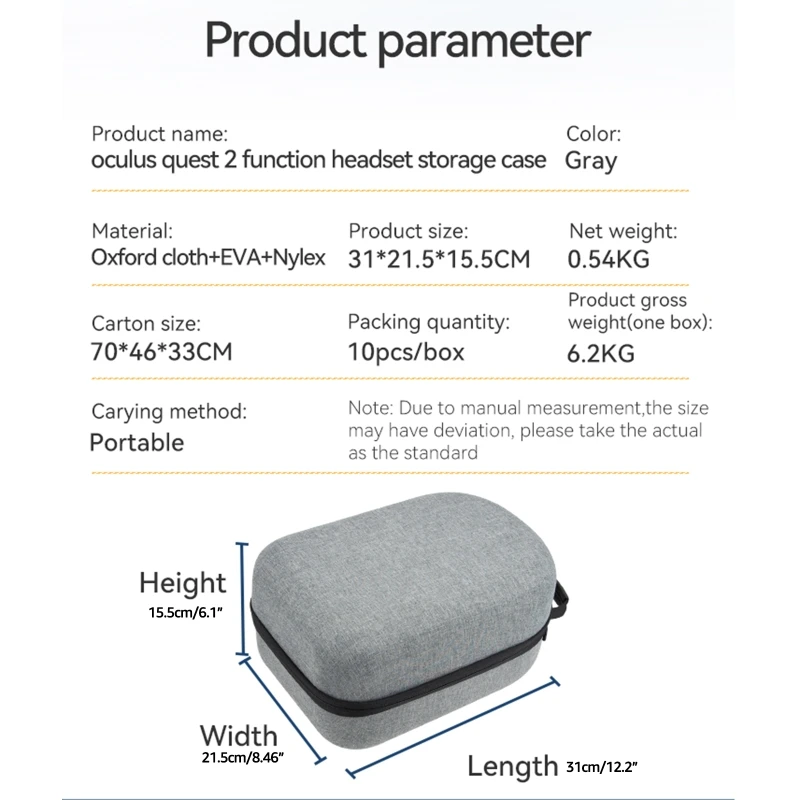 Product parameter

Product name:
oculus quest 2 function headset storage case

Color:
Gray

Material:
Oxford cloth+EVA+Nylex

Product size:
31*21.5*15.5CM

Net weight:
0.54KG

Carton size:
70*46*33CM

Packing quantity:
10pcs/box

Product gross weight(one box):
6.2KG

Carying method:
Portable

Note: Due to manual measurement,the size may have deviation, please take the actual as the standard

Height
15.5cm/6.1"

Width
21.5cm/8.46"

Length 31cm/12.2"